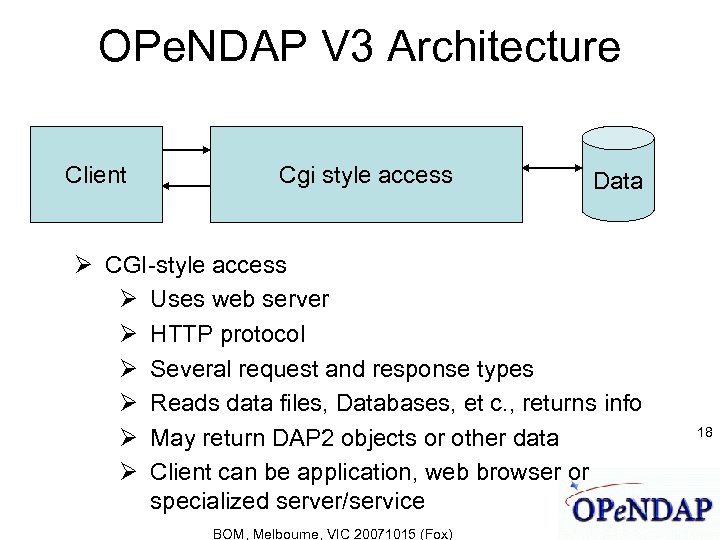 OPeNDAP V3 Architecture

Client

Cgi style access

Data

➢ CGI-style access
➢ Uses web server
➢ HTTP protocol
➢ Several request and response types
➢ Reads data files, Databases, et c., returns info
➢ May return DAP2 objects or other data
➢ Client can be application, web browser or specialized server/service

18

OPeNDAP

BOM, Melbourne, VIC 20071015 (Fox)